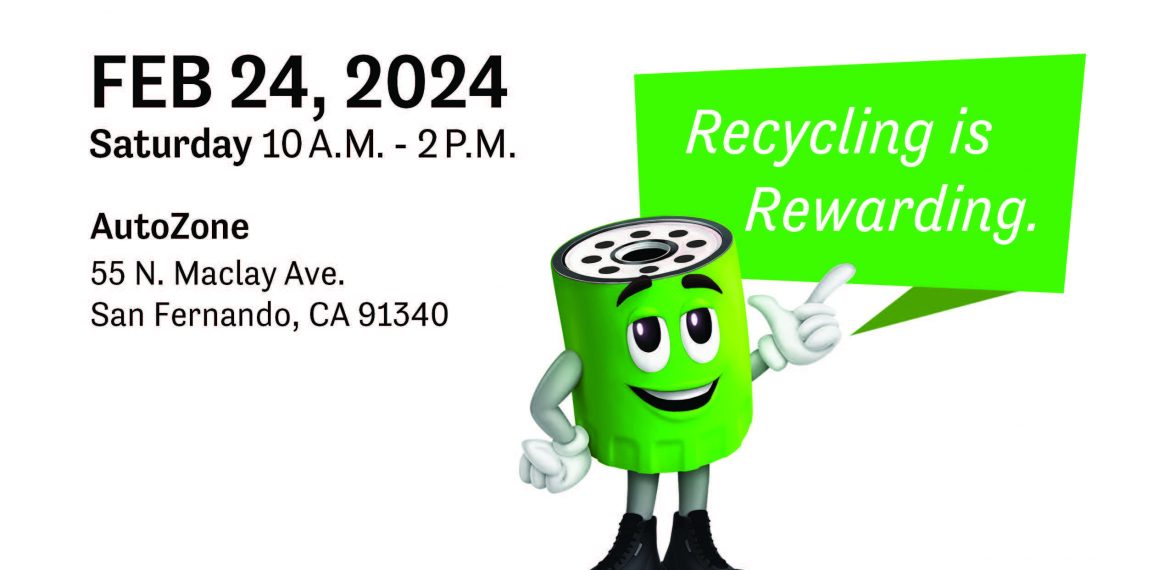 FEB 24, 2024
Saturday 10 A.M. - 2 P.M.

AutoZone
55 N. Maclay Ave.
San Fernando, CA 91340

Recycling is Rewarding.